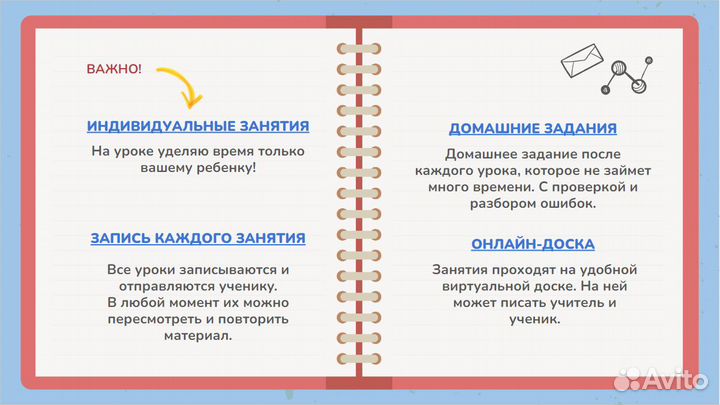 ВАЖНО!

ИНДИВИДУАЛЬНЫЕ ЗАНЯТИЯ

На уроке уделяю время только вашему ребенку!

ЗАПИСЬ КАЖДОГО ЗАНЯТИЯ

Все уроки записываются и отправляются ученику. В любой момент их можно пересмотреть и повторить материал.

ДОМАШНИЕ ЗАДАНИЯ

Домашнее задание после каждого урока, которое не займет много времени. С проверкой и разбором ошибок.

ОНЛАЙН-ДОСКА

Занятия проходят на удобной виртуальной доске. На ней может писать учитель и ученик.

Avito